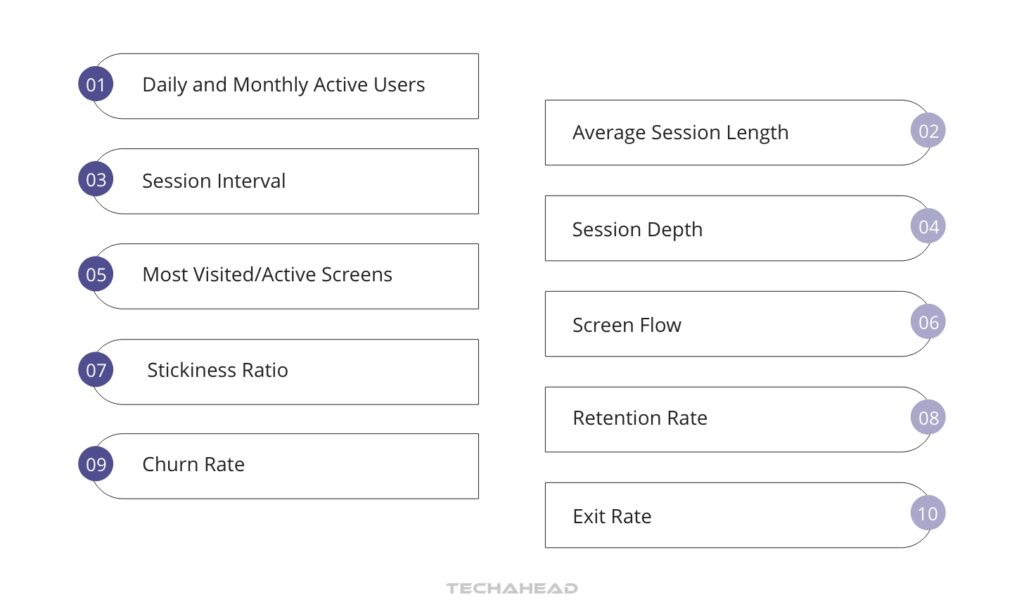 01 Daily and Monthly Active Users

02 Average Session Length

03 Session Interval

04 Session Depth

05 Most Visited/Active Screens

06 Screen Flow

07 Stickiness Ratio

08 Retention Rate

09 Churn Rate

10 Exit Rate

TECHAHEAD